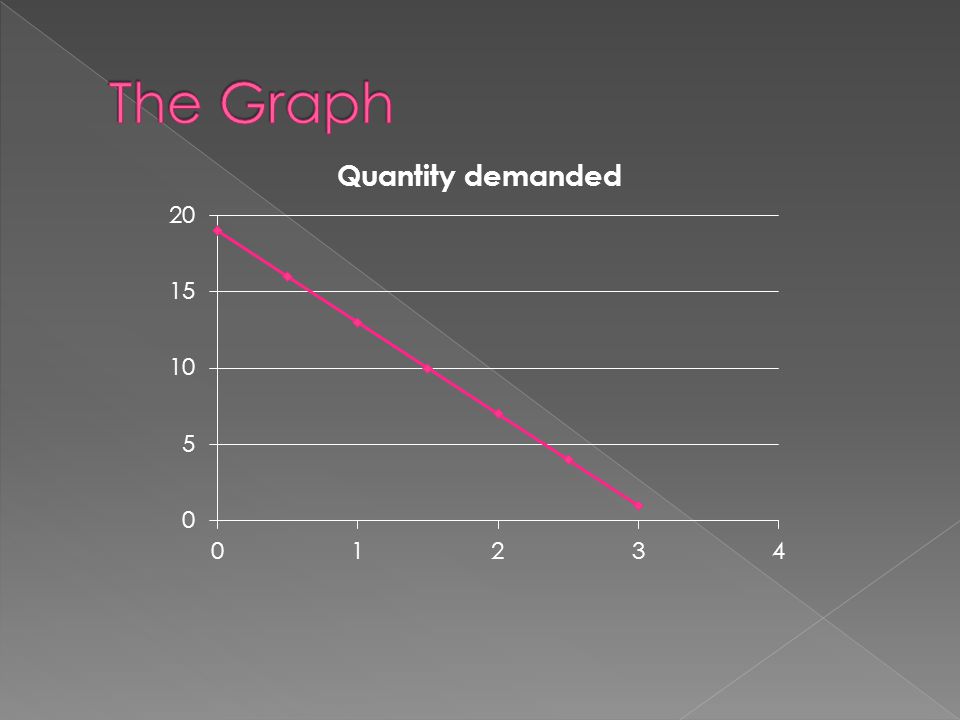 The Graph

Quantity demanded

20
15
10
5
0

0 1 2 3 4